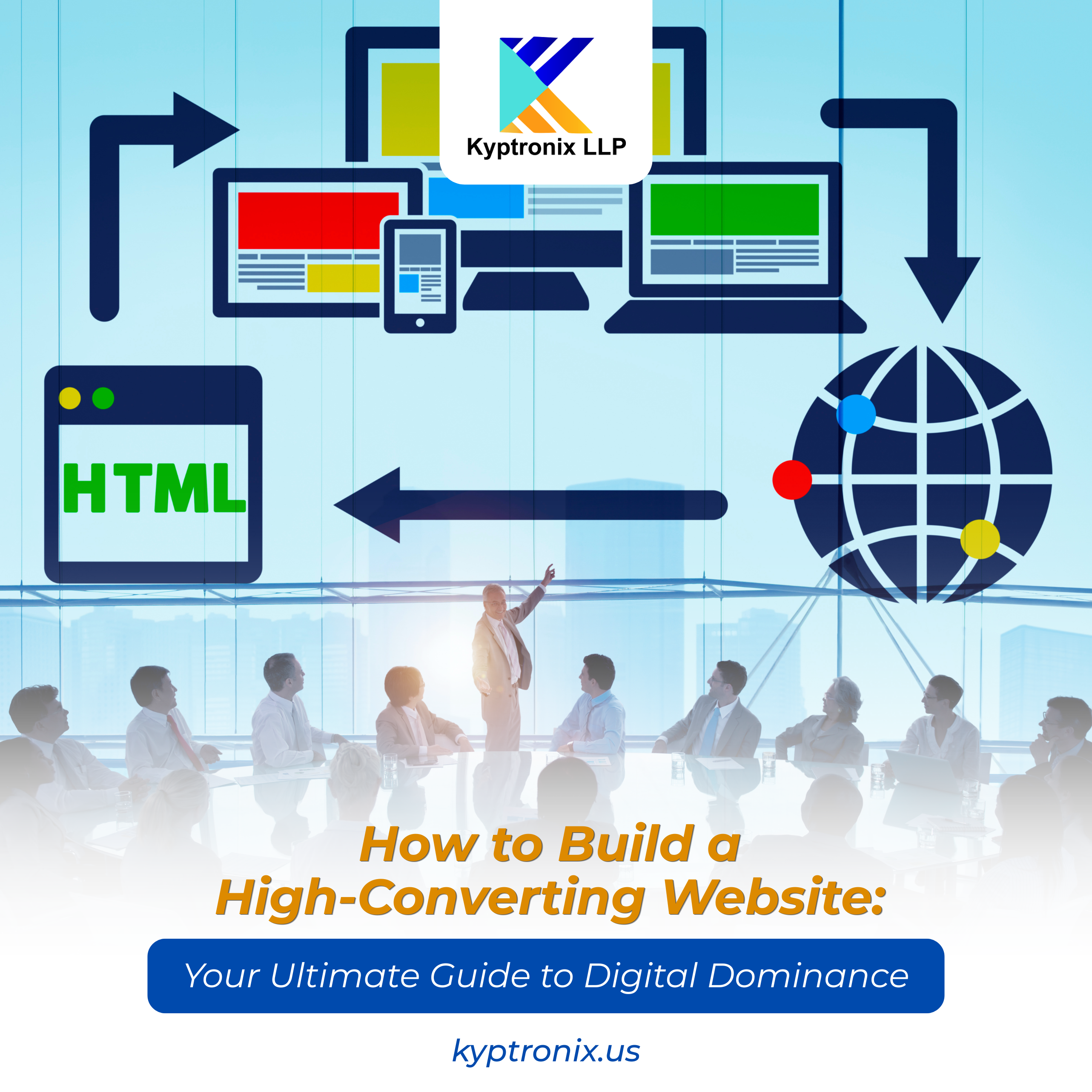 Kyptronix LLP

HTML

How to Build a High-Converting Website:

Your Ultimate Guide to Digital Dominance

kyptronix.us